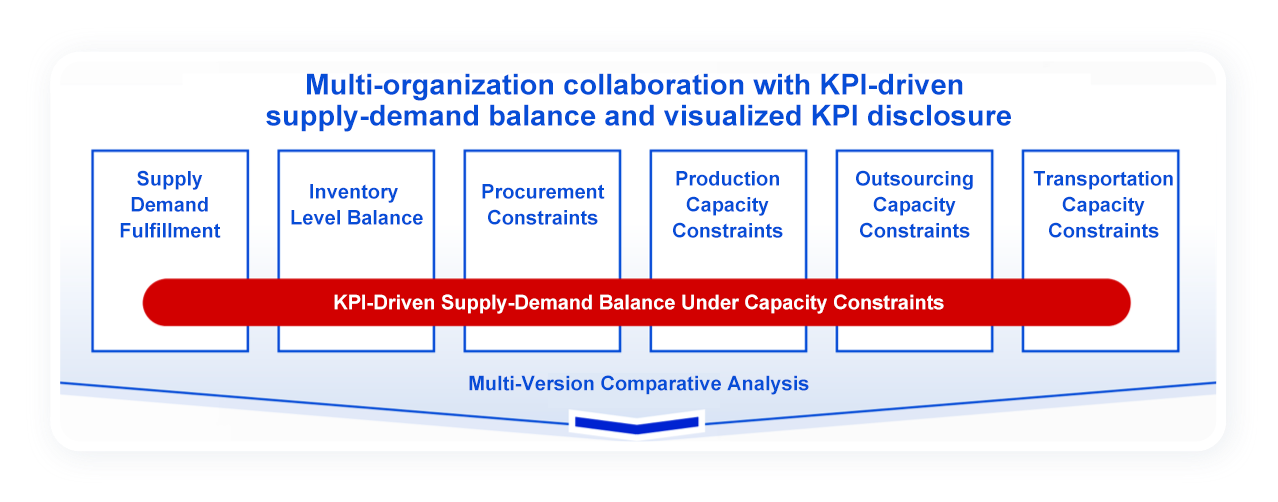 Multi-organization collaboration with KPI-driven supply-demand balance and visualized KPI disclosure

Supply Demand Fulfillment

Inventory Level Balance

Procurement Constraints

Production Capacity Constraints

Outsourcing Capacity Constraints

Transportation Capacity Constraints

KPI-Driven Supply-Demand Balance Under Capacity Constraints

Multi-Version Comparative Analysis